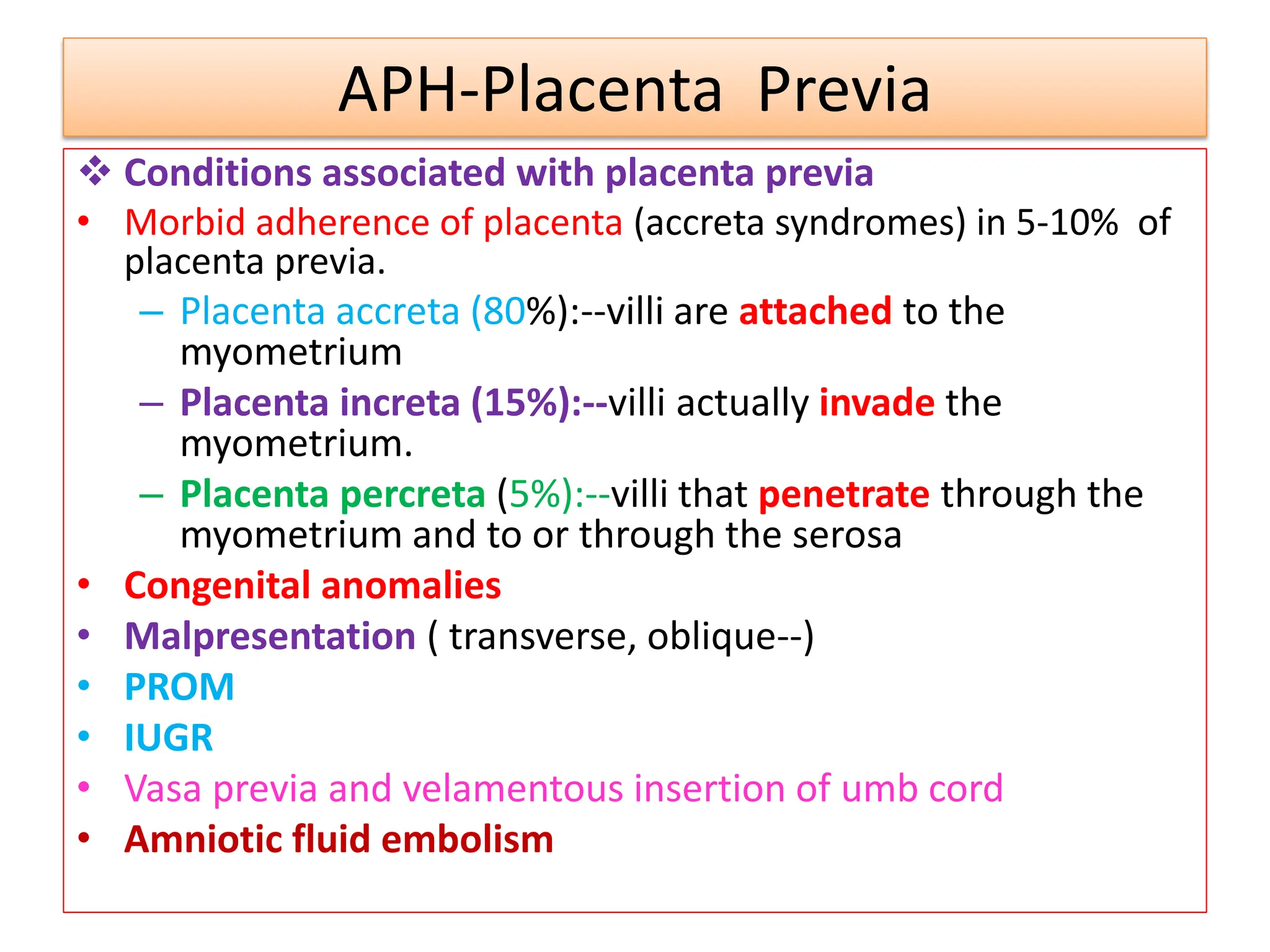 APH-Placenta Previa

❖ Conditions associated with placenta previa

• Morbid adherence of placenta (accreta syndromes) in 5-10% of placenta previa.
  – Placenta accreta (80%):--villi are attached to the myometrium
  – Placenta increta (15%):--villi actually invade the myometrium.
  – Placenta percreta (5%):--villi that penetrate through the myometrium and to or through the serosa
• Congenital anomalies
• Malpresentation ( transverse, oblique--)
• PROM
• IUGR
• Vasa previa and velamentous insertion of umb cord
• Amniotic fluid embolism